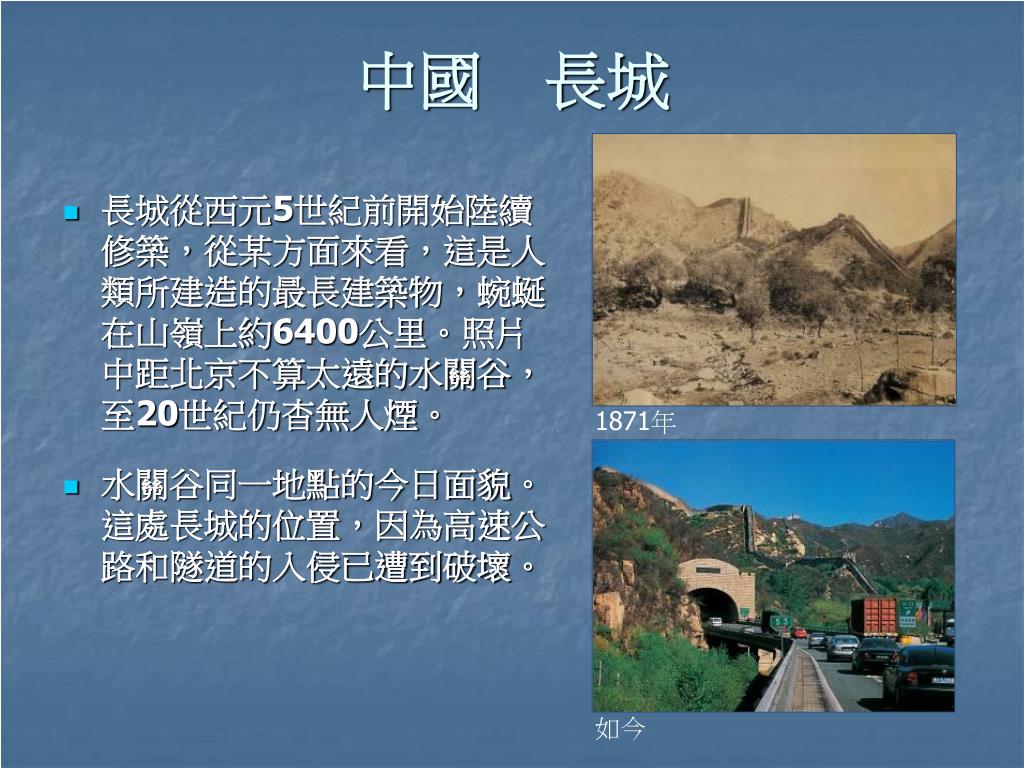 中國　長城

長城從西元5世紀前開始陸續修築，從某方面來看，這是人類所建造的最長建築物，蜿蜒在山嶺上約6400公里。照片中距北京不算太遠的水關谷，至20世紀仍杳無人煙。

水關谷同一地點的今日面貌。這處長城的位置，因為高速公路和隧道的入侵已遭到破壞。

1871年

如今